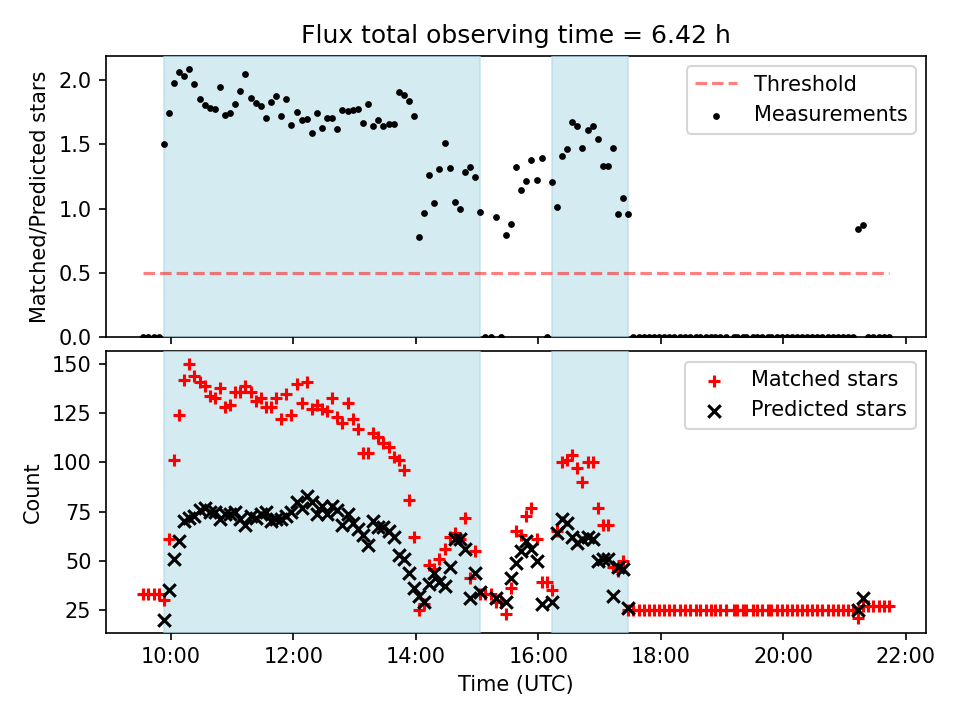 Flux total observing time = 6.42 h

Matched/Predicted stars

2.0
1.5
1.0
0.5
0.0

Threshold
Measurements

Count

150
125
100
75
50
25

Matched stars
Predicted stars

10:00
12:00
14:00
16:00
18:00
20:00
22:00

Time (UTC)